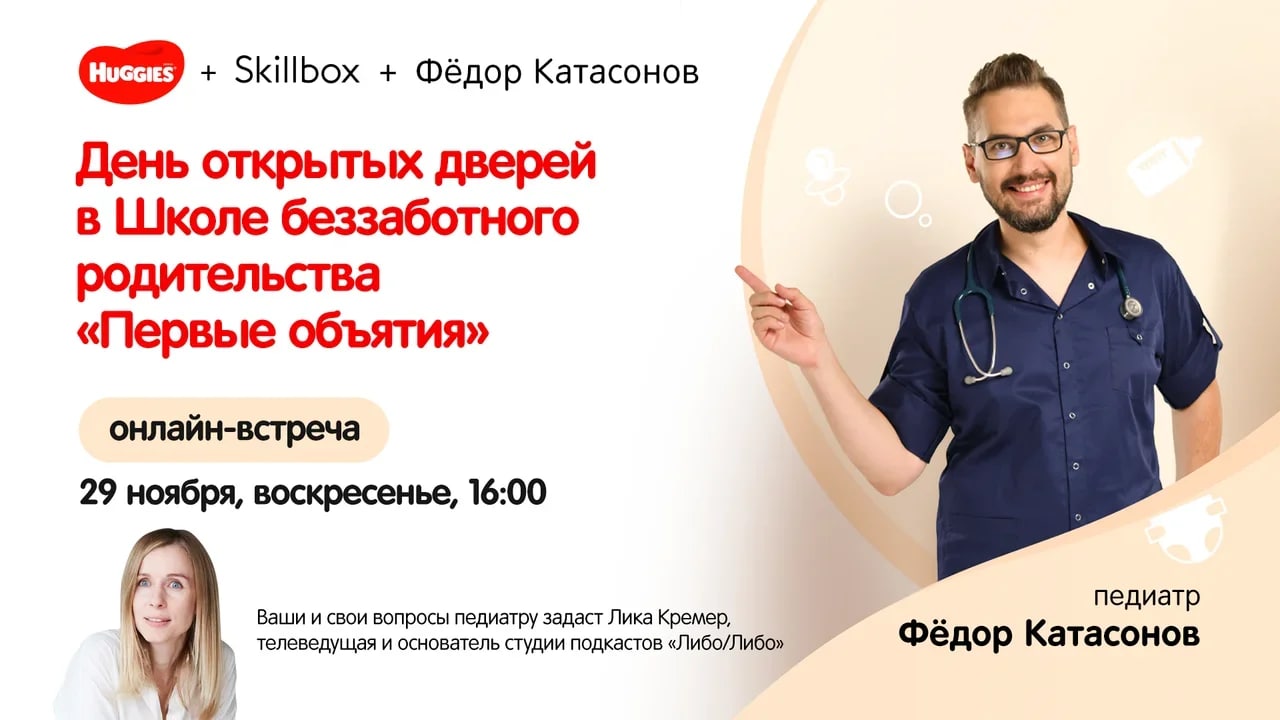 HUGGIES + Skillbox + Фёдор Катасонов

День открытых дверей в Школе беззаботного родительства «Первые объятия»

онлайн-встреча

29 ноября, воскресенье, 16:00

Ваши и свои вопросы педиатру задаст Лика Кремер, телеведущая и основатель студии подкастов «Либо/Либо»

педиатр
Фёдор Катасонов